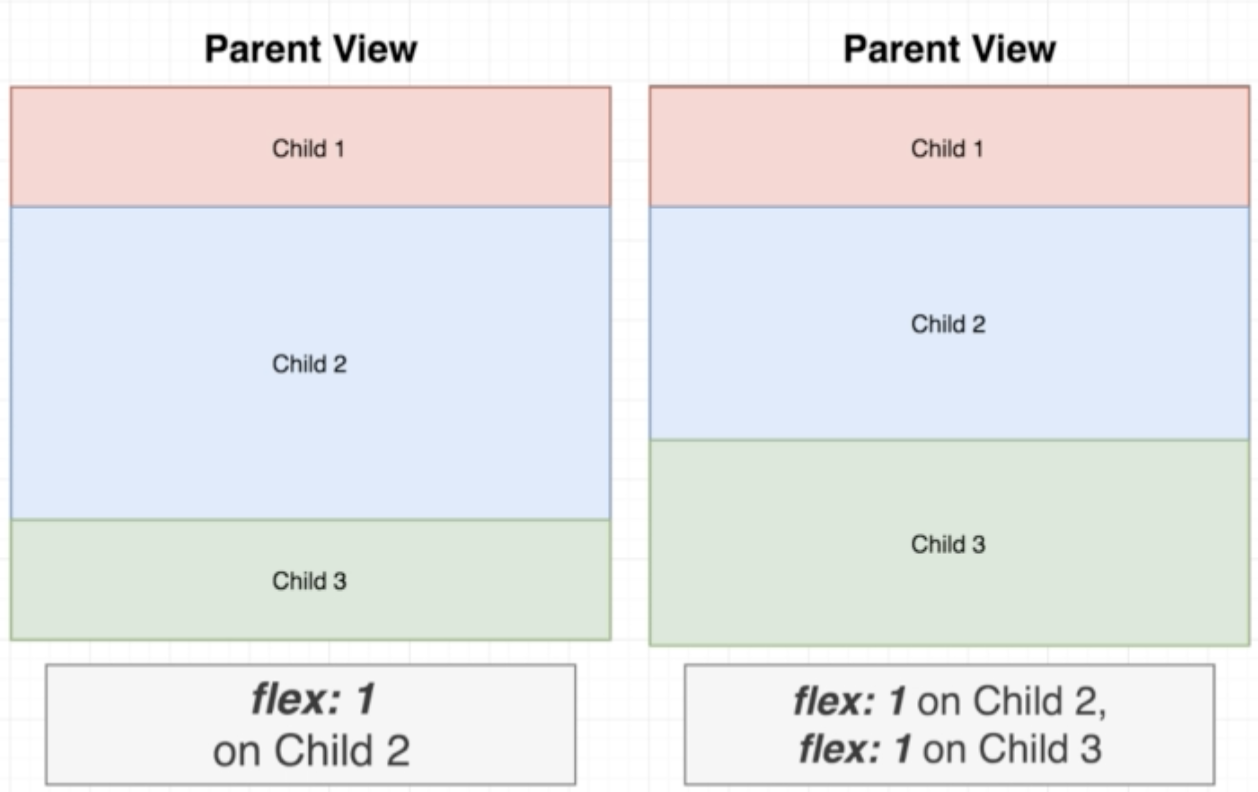 Parent View

Child 1

Child 2

Child 3

flex: 1
on Child 2

Parent View

Child 1

Child 2

Child 3

flex: 1 on Child 2,
flex: 1 on Child 3